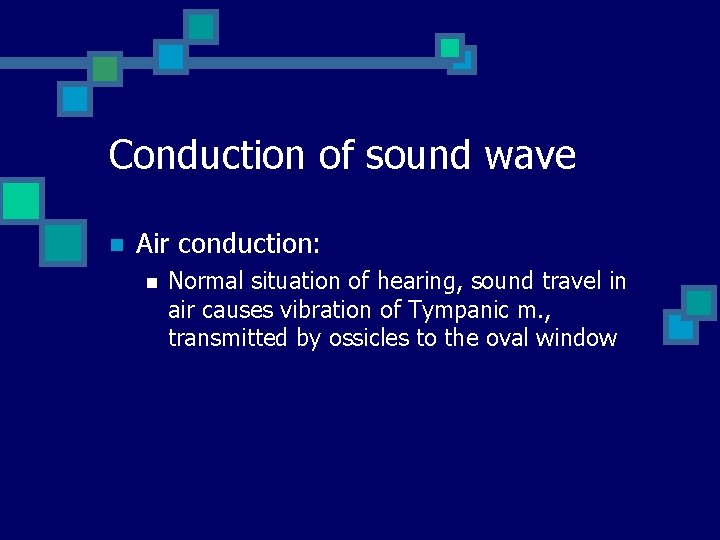 Conduction of sound wave

Air conduction:

Normal situation of hearing, sound travel in air causes vibration of Tympanic m., transmitted by ossicles to the oval window